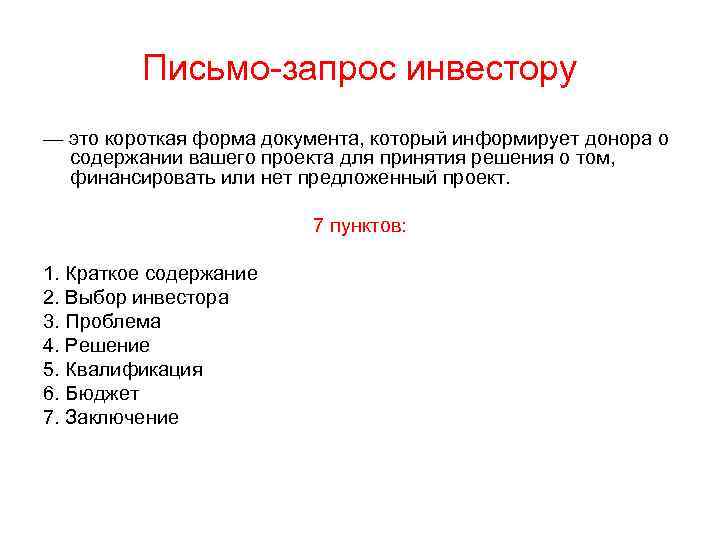 Письмо-запрос инвестору

— это короткая форма документа, который информирует донора о содержании вашего проекта для принятия решения о том, финансировать или нет предложенный проект.

7 пунктов:

1. Краткое содержание
2. Выбор инвестора
3. Проблема
4. Решение
5. Квалификация
6. Бюджет
7. Заключение